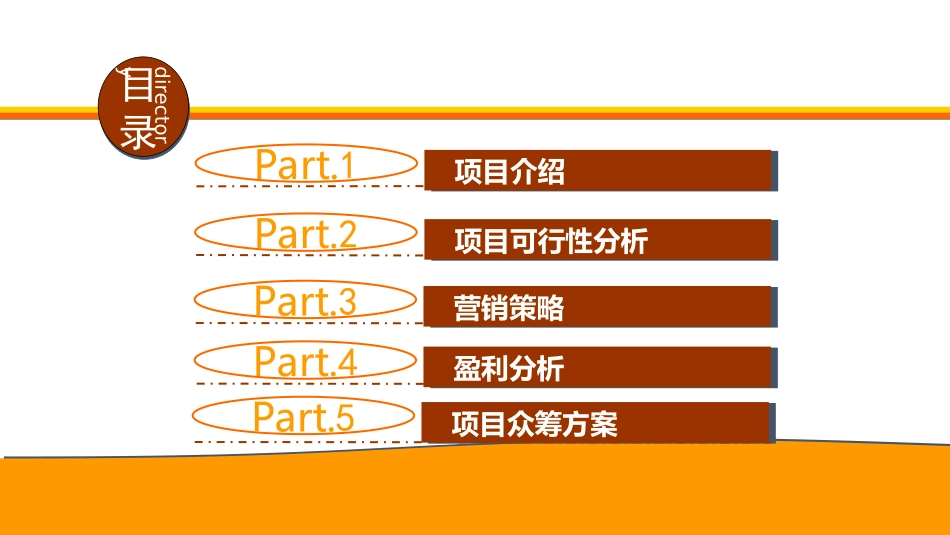 目录
director

Part.1 项目介绍

Part.2 项目可行性分析

Part.3 营销策略

Part.4 盈利分析

Part.5 项目众筹方案